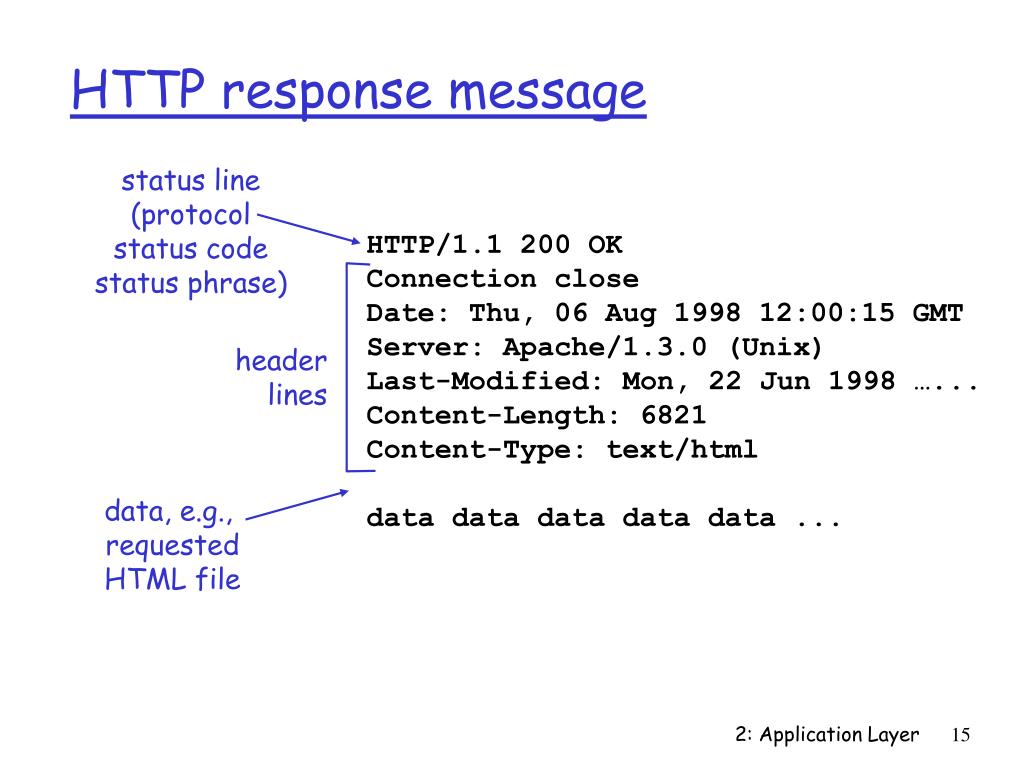 HTTP response message

status line (protocol status code status phrase)

header lines

data, e.g., requested HTML file

HTTP/1.1 200 OK
Connection close
Date: Thu, 06 Aug 1998 12:00:15 GMT
Server: Apache/1.3.0 (Unix)
Last-Modified: Mon, 22 Jun 1998 …...
Content-Length: 6821
Content-Type: text/html

data data data data data ...

2: Application Layer 15